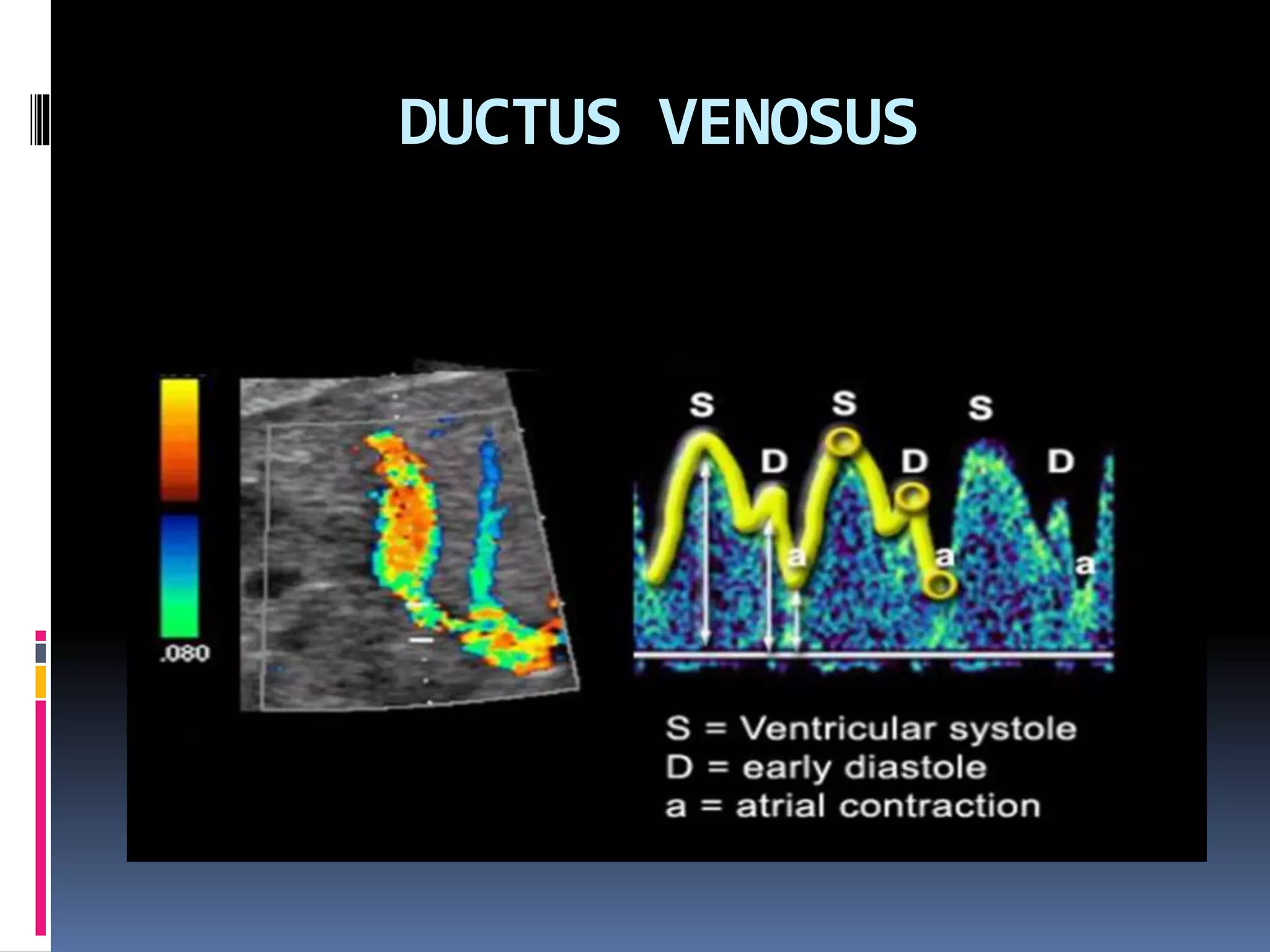 DUCTUS VENOSUS

.080

S S S
D D D
a a a

S = Ventricular systole
D = early diastole
a = atrial contraction